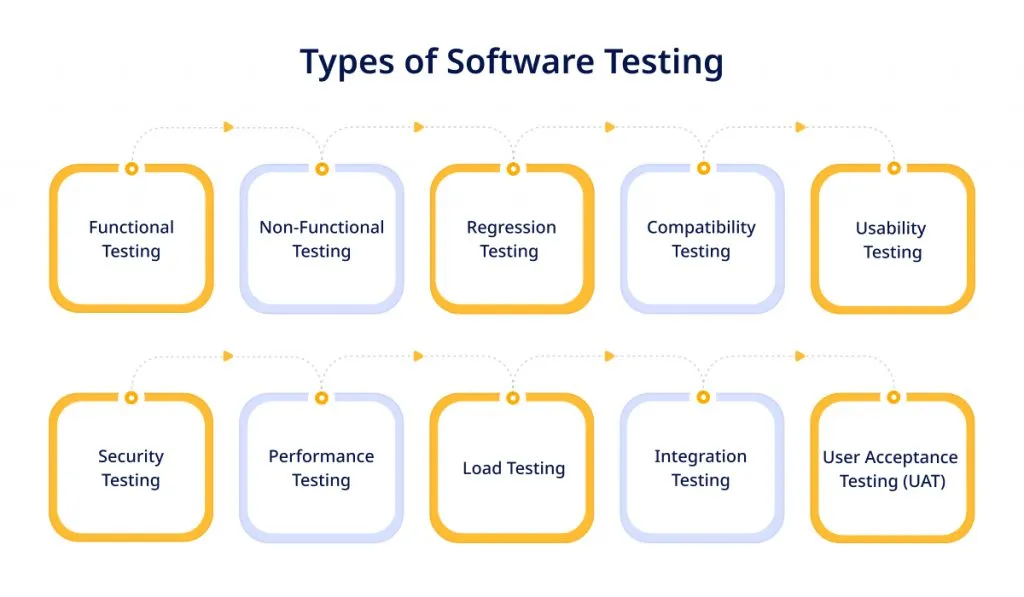 Types of Software Testing

Functional Testing

Non-Functional Testing

Regression Testing

Compatibility Testing

Usability Testing

Security Testing

Performance Testing

Load Testing

Integration Testing

User Acceptance Testing (UAT)